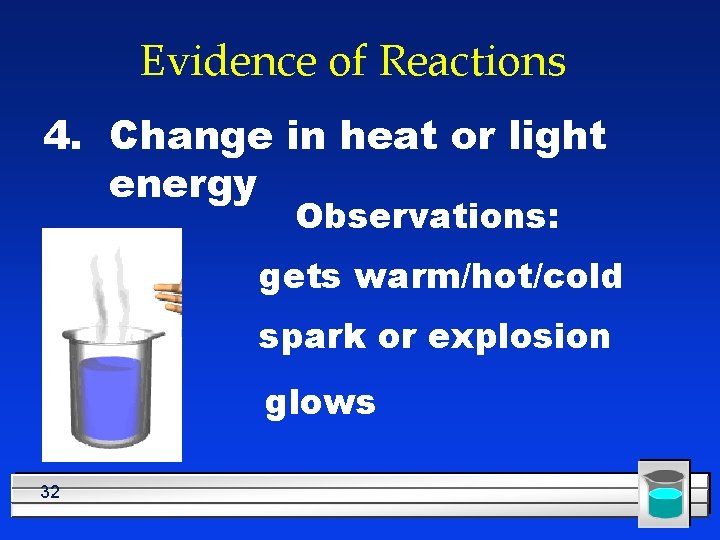 Evidence of Reactions

4. Change in heat or light energy

Observations:

gets warm/hot/cold

spark or explosion

glows

32